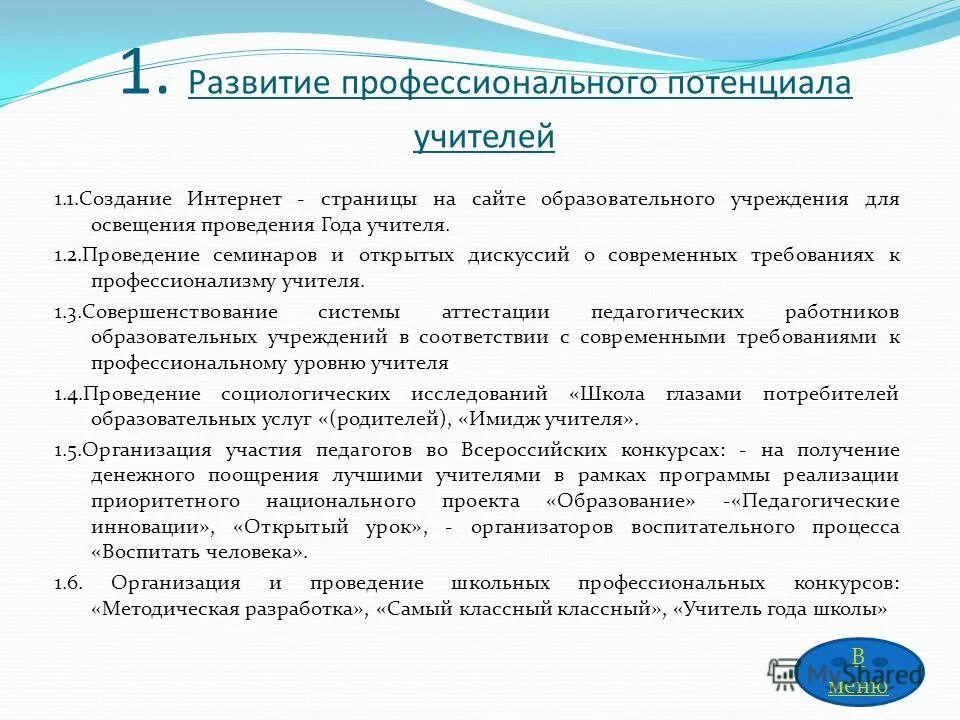 1. Развитие профессионального потенциала учителей

1.1.Создание Интернет - страницы на сайте образовательного учреждения для освещения проведения Года учителя.

1.2.Проведение семинаров и открытых дискуссий о современных требованиях к профессионализму учителя.

1.3.Совершенствование системы аттестации педагогических работников образовательных учреждений в соответствии с современными требованиями к профессиональному уровню учителя

1.4.Проведение социологических исследований «Школа глазами потребителей образовательных услуг «(родителей), «Имидж учителя».

1.5.Организация участия педагогов во Всероссийских конкурсах: - на получение денежного поощрения лучшими учителями в рамках программы реализации приоритетного национального проекта «Образование» -«Педагогические инновации», «Открытый урок», - организаторов воспитательного процесса «Воспитать человека».

1.6. Организация и проведение школьных профессиональных конкурсов: «Методическая разработка», «Самый классный классный», «Учитель года школы»

В меню

MyShared